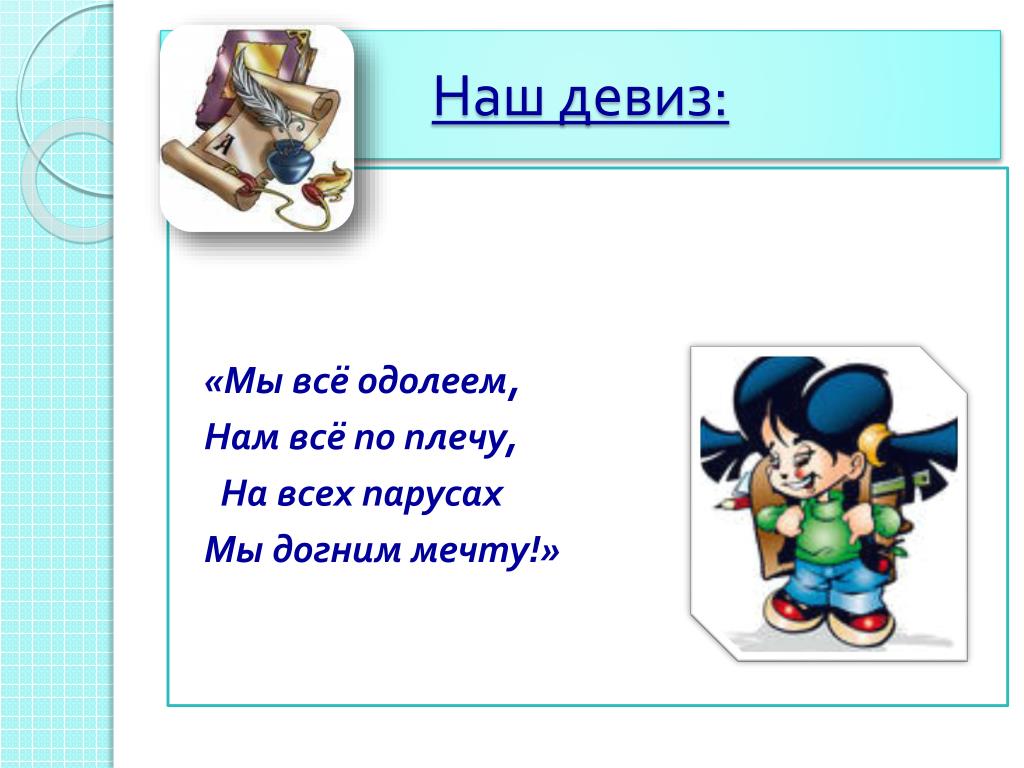 Наш девиз:

«Мы всё одолеем,
Нам всё по плечу,
На всех парусах
Мы догним мечту!»